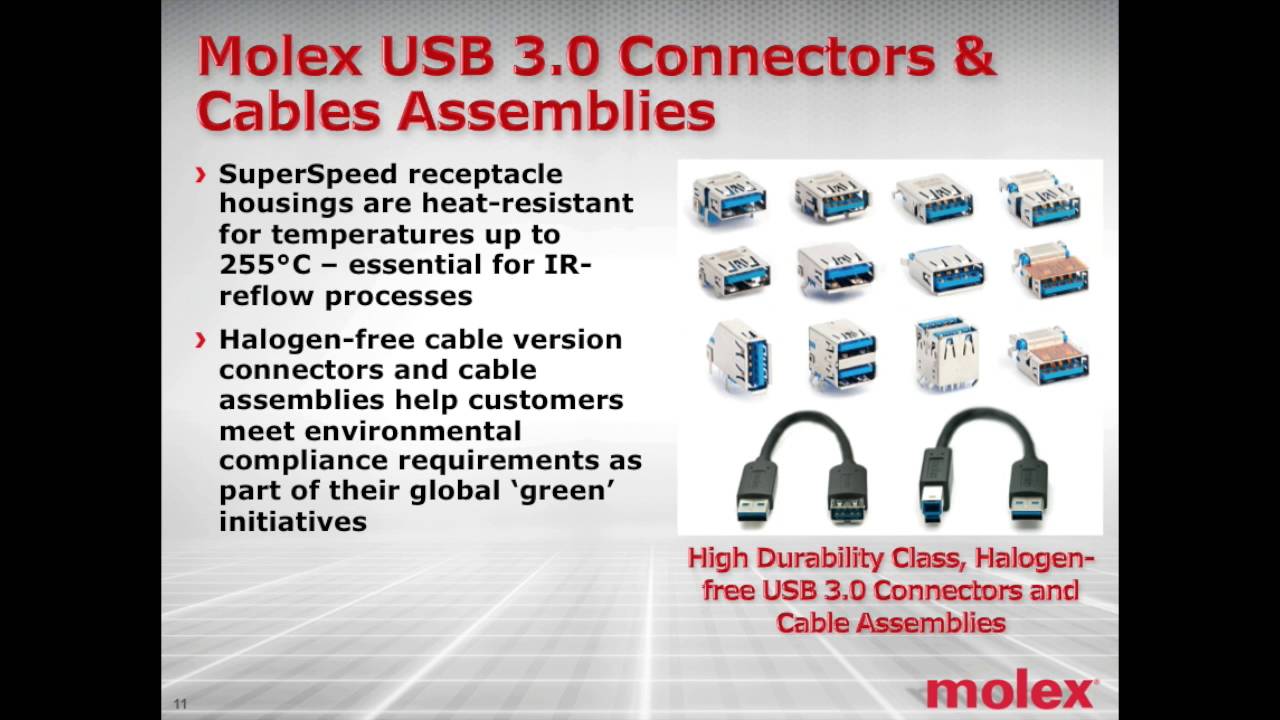 Molex USB 3.0 Connectors & Cables Assemblies

› SuperSpeed receptacle housings are heat-resistant for temperatures up to 255°C – essential for IR-reflow processes

› Halogen-free cable version connectors and cable assemblies help customers meet environmental compliance requirements as part of their global 'green' initiatives

High Durability Class, Halogen-free USB 3.0 Connectors and Cable Assemblies

11

molex